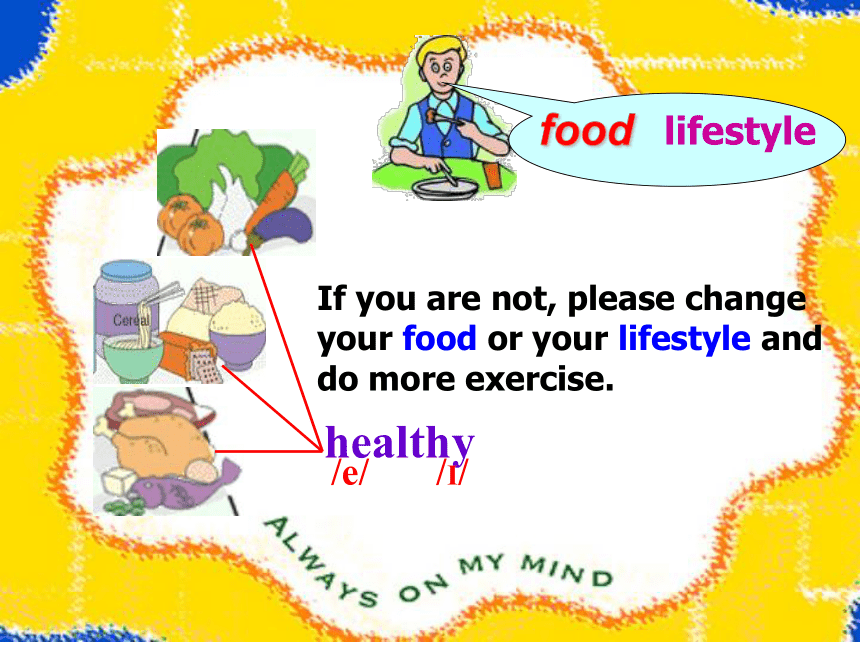 food lifestyle

Cereal

If you are not, please change your food or your lifestyle and do more exercise.

healthy
/e/ /ɪ/

ALWAYS ON MY MIND